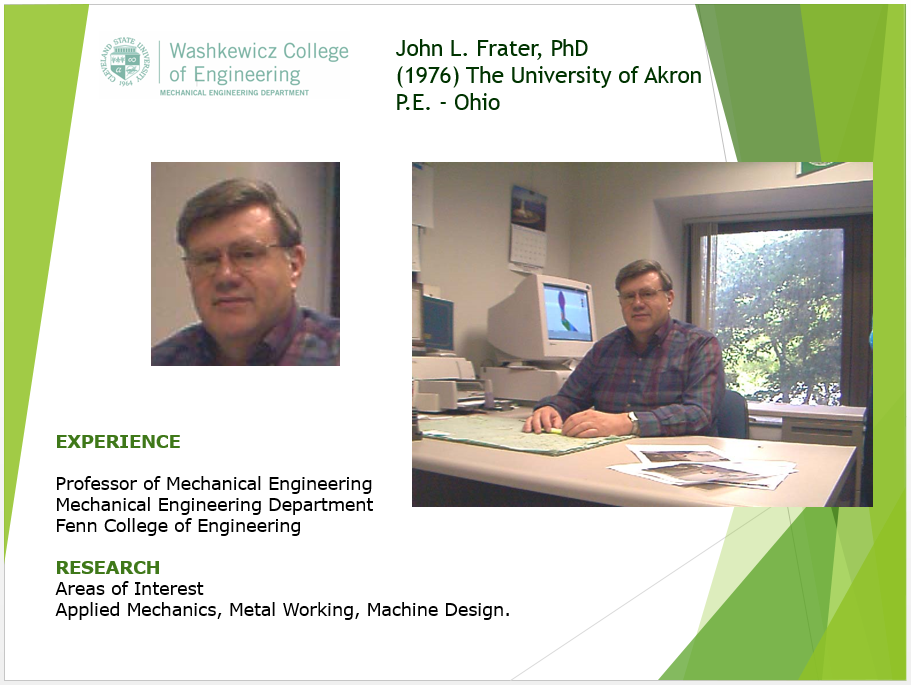 CLEVELAND STATE UNIVERSITY 1964

Washkewicz College of Engineering
MECHANICAL ENGINEERING DEPARTMENT

John L. Frater, PhD
(1976) The University of Akron
P.E. - Ohio

EXPERIENCE

Professor of Mechanical Engineering
Mechanical Engineering Department
Fenn College of Engineering

RESEARCH
Areas of Interest
Applied Mechanics, Metal Working, Machine Design.